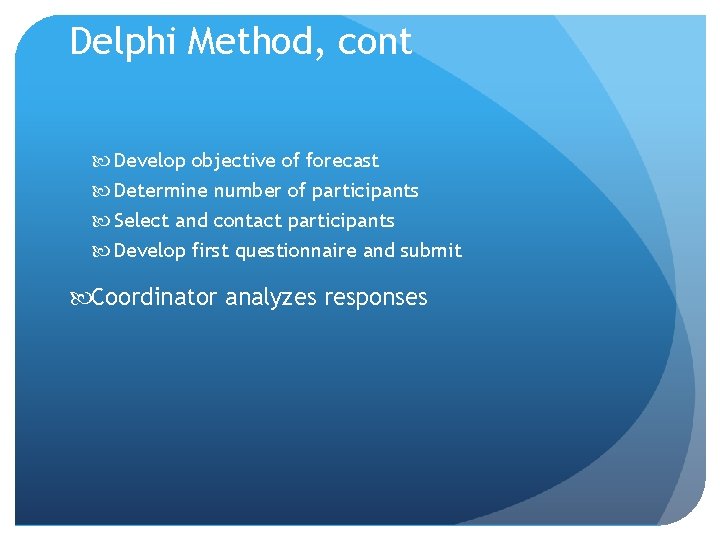 Delphi Method, cont

Develop objective of forecast
Determine number of participants
Select and contact participants
Develop first questionnaire and submit

Coordinator analyzes responses